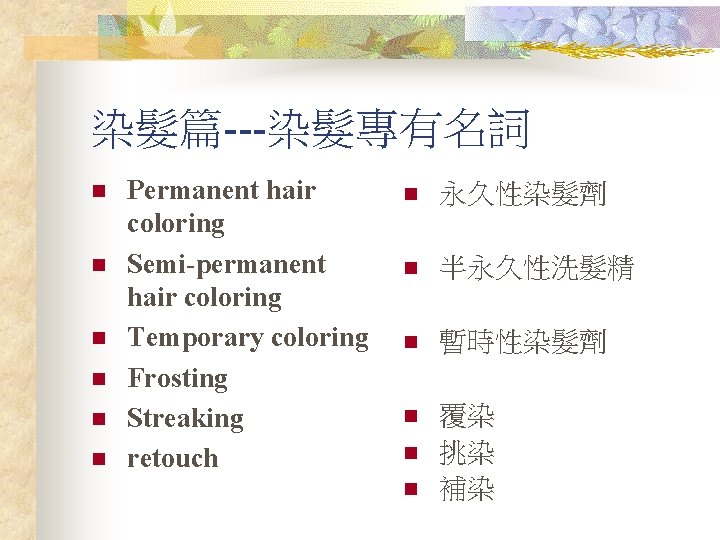 染髮篇---染髮專有名詞

- Permanent hair coloring
- Semi-permanent hair coloring
- Temporary coloring
- Frosting
- Streaking
- retouch

- 永久性染髮劑
- 半永久性洗髮精
- 暫時性染髮劑
- 覆染
- 挑染
- 補染